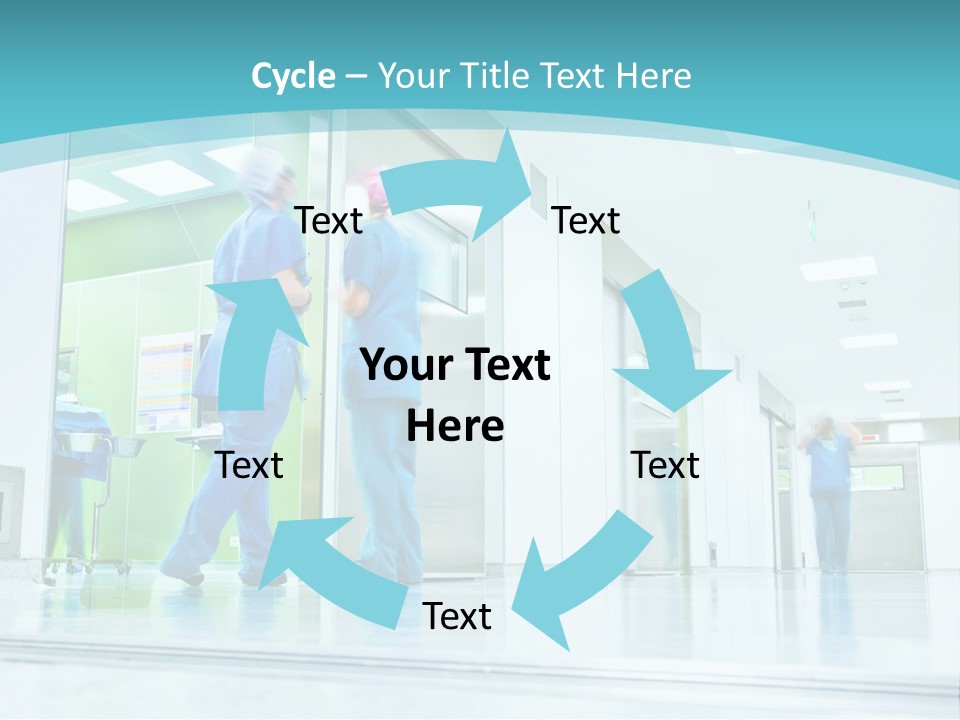 Cycle – Your Title Text Here

Text

Text

Your Text Here

Text

Text

Text